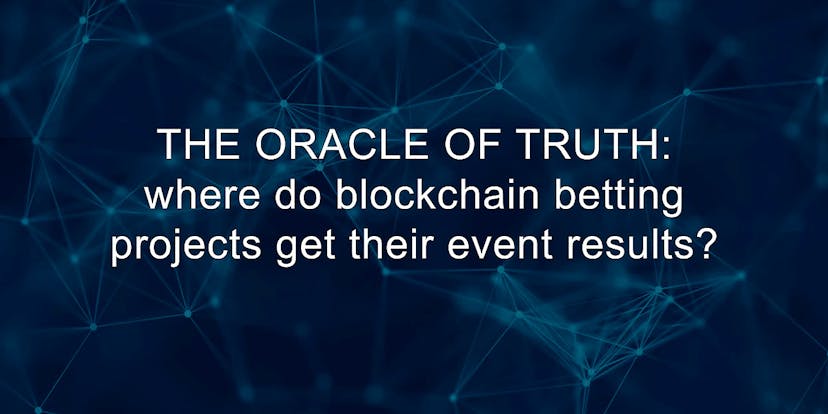 THE ORACLE OF TRUTH:
where do blockchain betting projects get their event results?